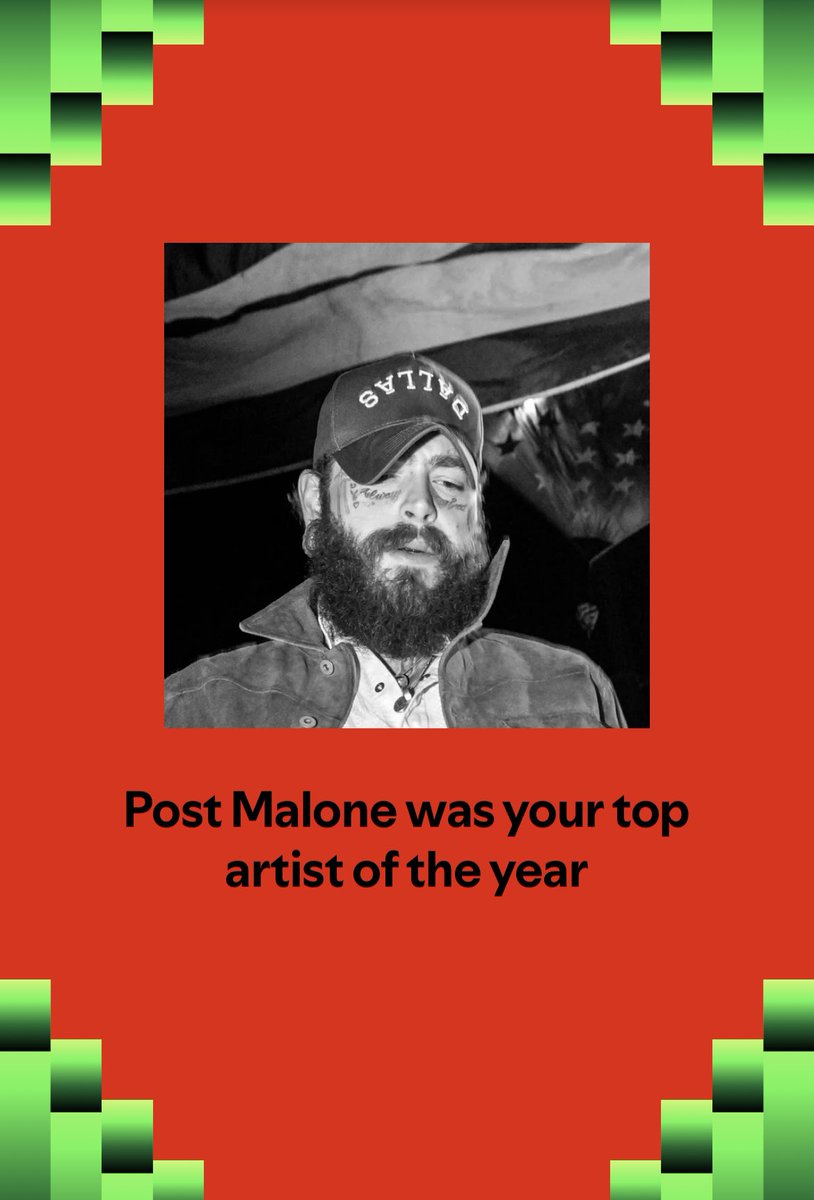 DALLAS

Post Malone was your top artist of the year